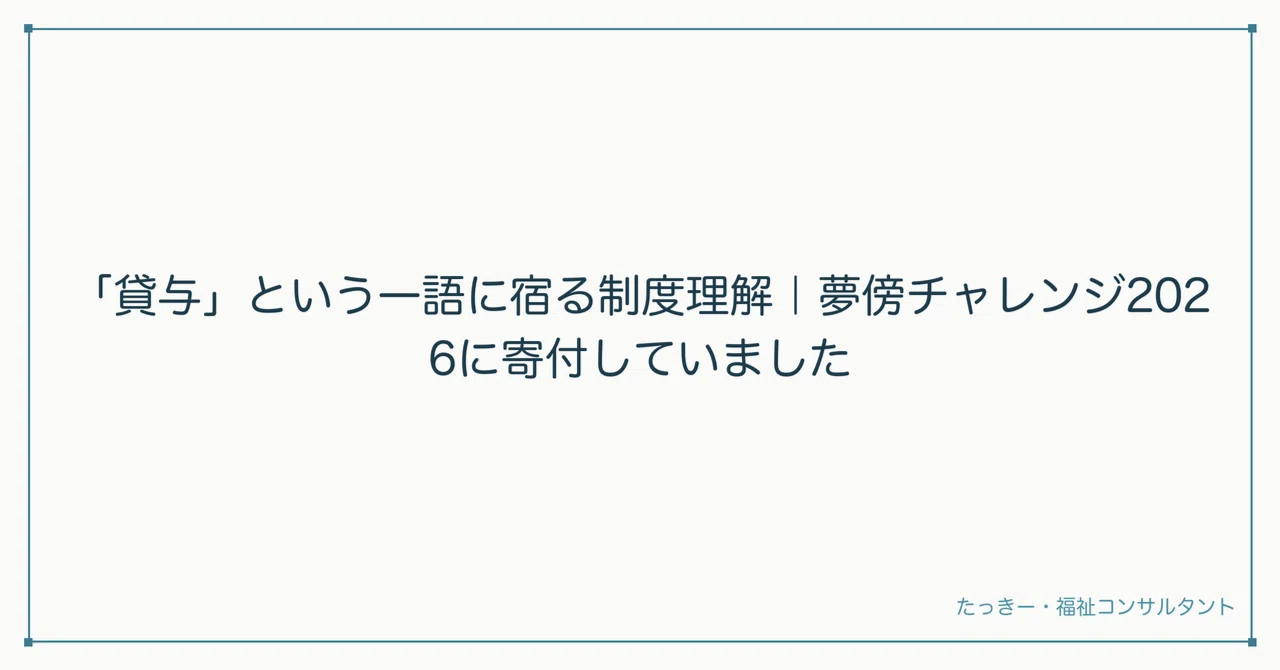 「貸与」という一語に宿る制度理解｜夢傍チャレンジ2026に寄付していました

たっきー・福祉コンサルタント